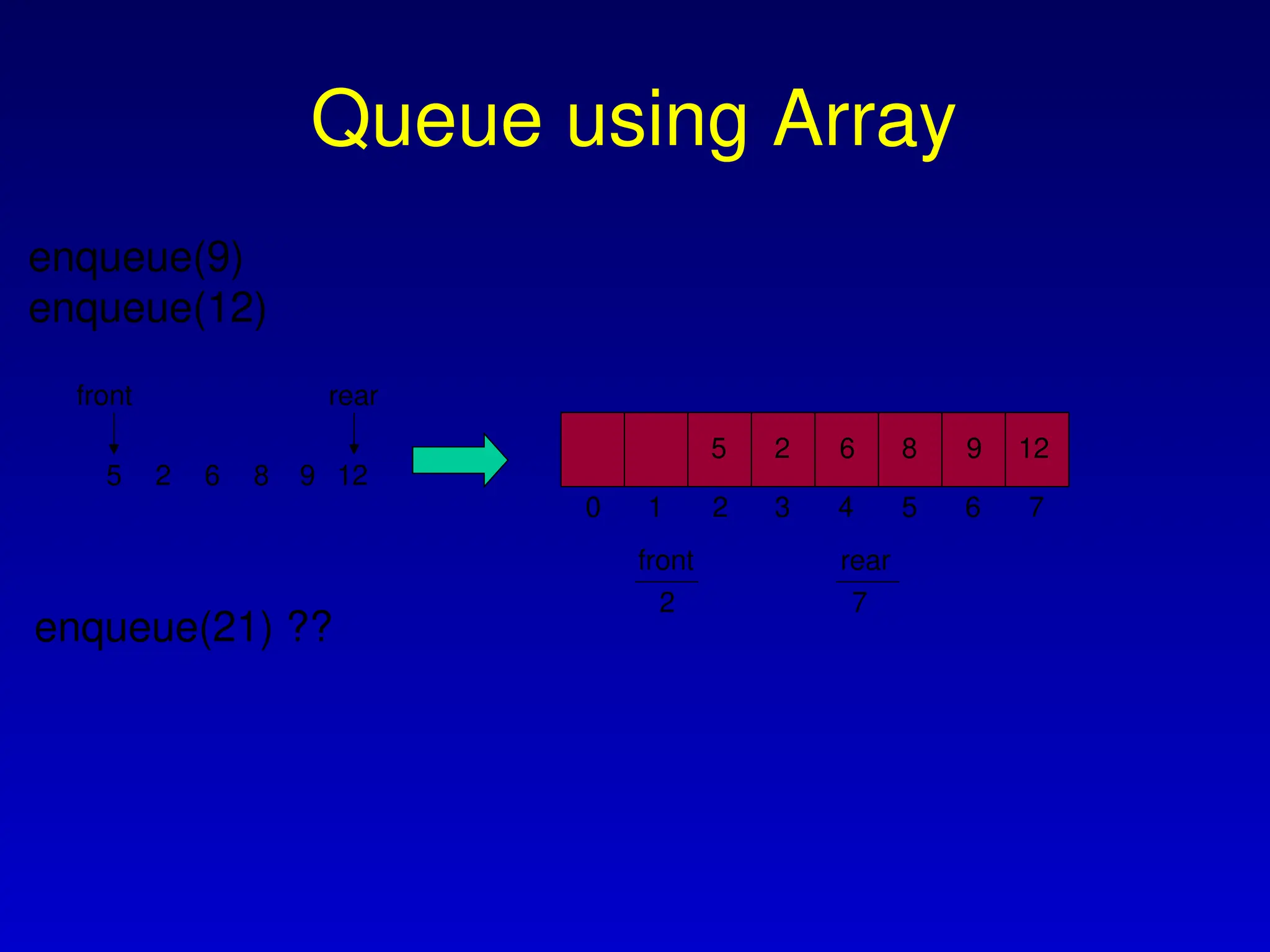 Queue using Array

enqueue(9)
enqueue(12)

front

rear

5 2 6 8 9 12

|  |  | 5 | 2 | 6 | 8 | 9 | 12 |
|---|---|---|---|---|---|---|---|
| 0 | 1 | 2 | 3 | 4 | 5 | 6 | 7 |

front
2

rear
7

enqueue(21) ??